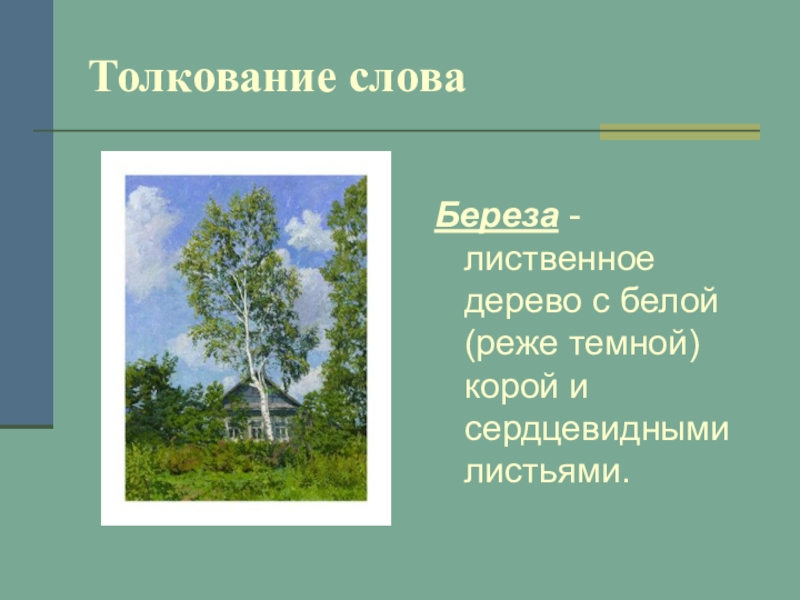 Толкование слова

Береза - лиственное дерево с белой (реже темной) корой и сердцевидными листьями.